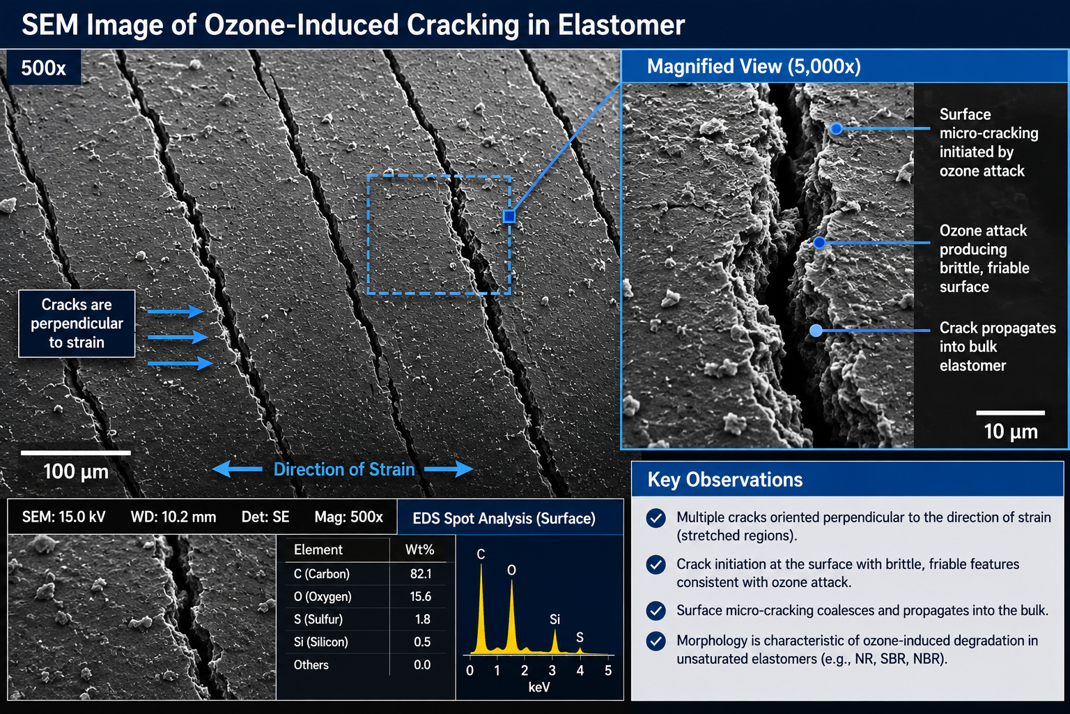 SEM Image of Ozone-Induced Cracking in Elastomer

500x

Cracks are perpendicular to strain

100 μm

Direction of Strain

Magnified View (5,000x)

Surface micro-cracking initiated by ozone attack

Ozone attack producing brittle, friable surface

Crack propagates into bulk elastomer

10 μm

SEM: 15.0 kV WD: 10.2 mm Det: SE Mag: 500x

EDS Spot Analysis (Surface)

| Element | Wt% |
|---|---|
| C (Carbon) | 82.1 |
| O (Oxygen) | 15.6 |
| S (Sulfur) | 1.8 |
| Si (Silicon) | 0.5 |
| Others | 0.0 |

C
O
Si
S
0 1 2 3 4 5
keV

Key Observations

Multiple cracks oriented perpendicular to the direction of strain (stretched regions).

Crack initiation at the surface with brittle, friable features consistent with ozone attack.

Surface micro-cracking coalesces and propagates into the bulk.

Morphology is characteristic of ozone-induced degradation in unsaturated elastomers (e.g., NR, SBR, NBR).